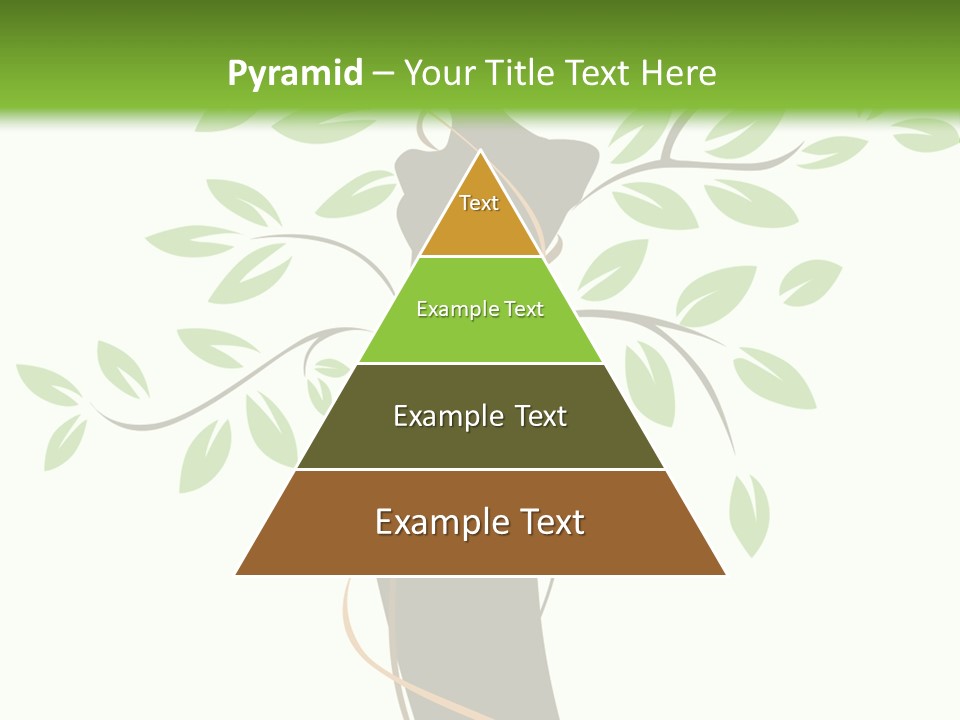 Pyramid – Your Title Text Here

Text

Example Text

Example Text

Example Text